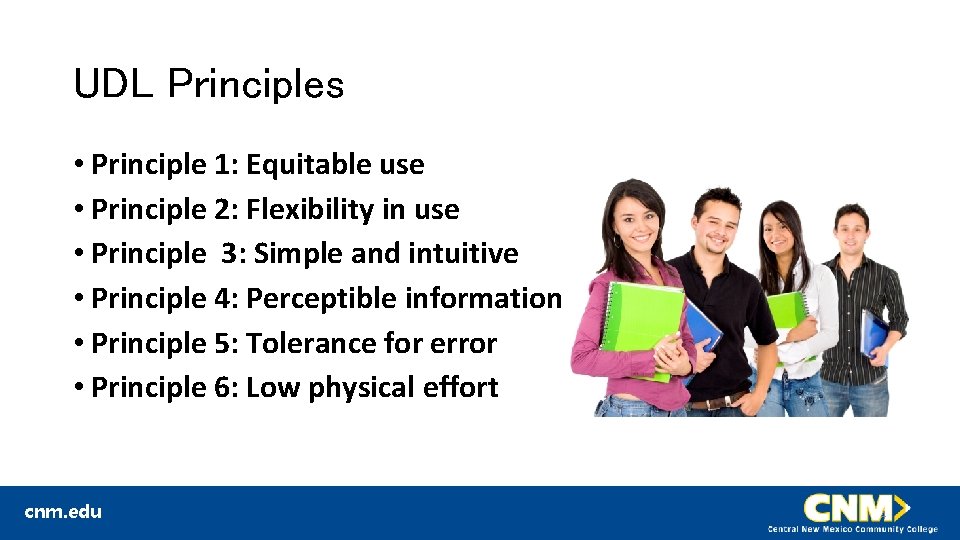 UDL Principles

• Principle 1: Equitable use
• Principle 2: Flexibility in use
• Principle 3: Simple and intuitive
• Principle 4: Perceptible information
• Principle 5: Tolerance for error
• Principle 6: Low physical effort

cnm.edu

CNM
Central New Mexico Community College